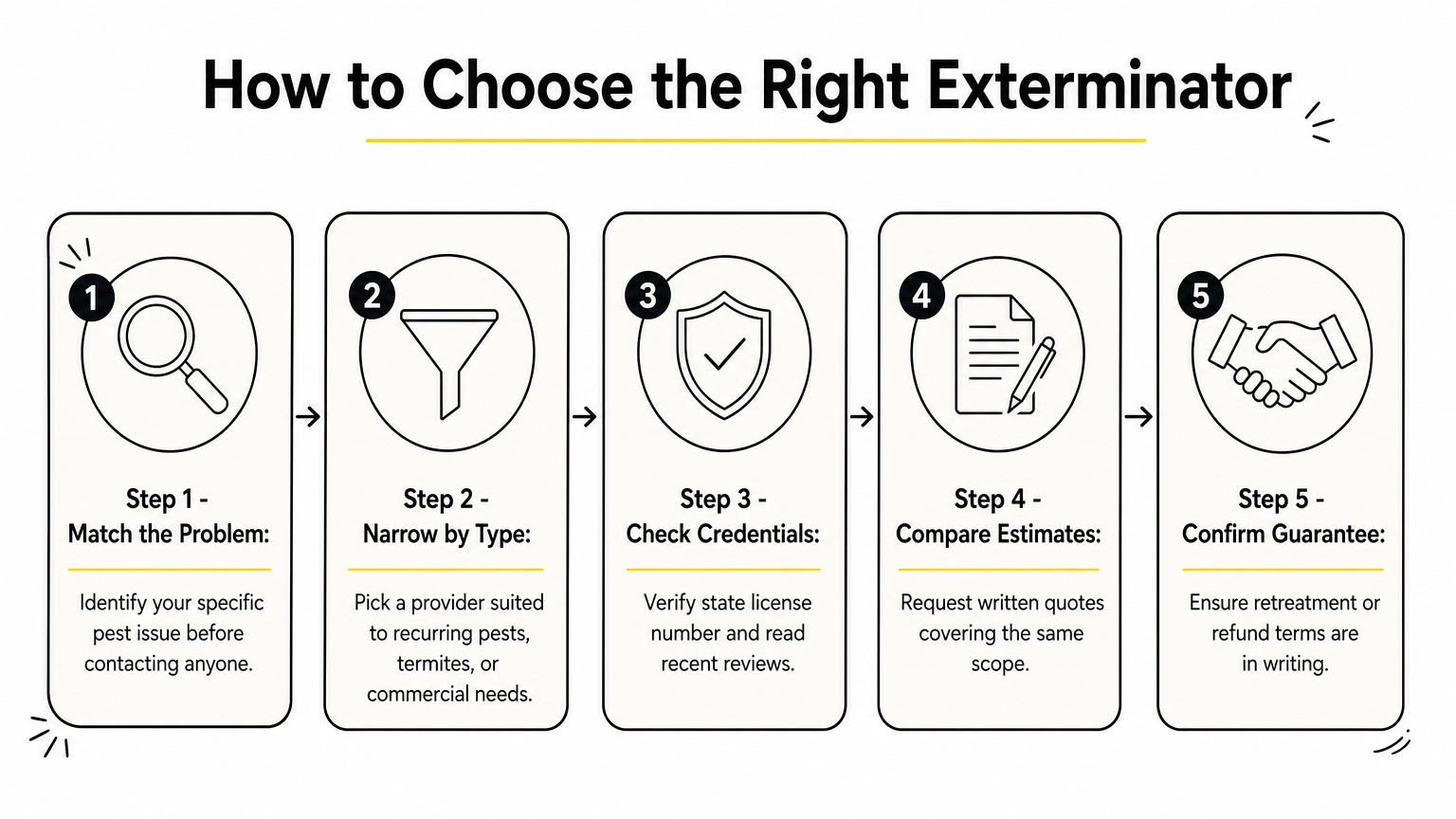 How to Choose the Right Exterminator

1

Step 1 - Match the Problem:

Identify your specific pest issue before contacting anyone.

2

Step 2 - Narrow by Type:

Pick a provider suited to recurring pests, termites, or commercial needs.

3

Step 3 - Check Credentials:

Verify state license number and read recent reviews.

4

Step 4 - Compare Estimates:

Request written quotes covering the same scope.

5

Step 5 - Confirm Guarantee:

Ensure retreatment or refund terms are in writing.